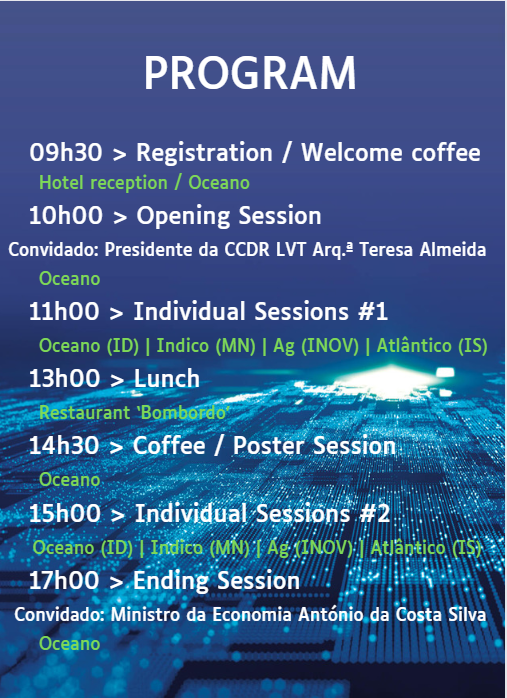 PROGRAM

09h30 > Registration / Welcome coffee
Hotel reception / Oceano

10h00 > Opening Session
Convidado: Presidente da CCDR LVT Arq.ª Teresa Almeida
Oceano

11h00 > Individual Sessions #1
Oceano (ID) | Indico (MN) | Ag (INOV) | Atlântico (IS)

13h00 > Lunch
Restaurant 'Bombordo'

14h30 > Coffee / Poster Session
Oceano

15h00 > Individual Sessions #2
Oceano (ID) | Indico (MN) | Ag (INOV) | Atlântico (IS)

17h00 > Ending Session
Convidado: Ministro da Economia António da Costa Silva
Oceano